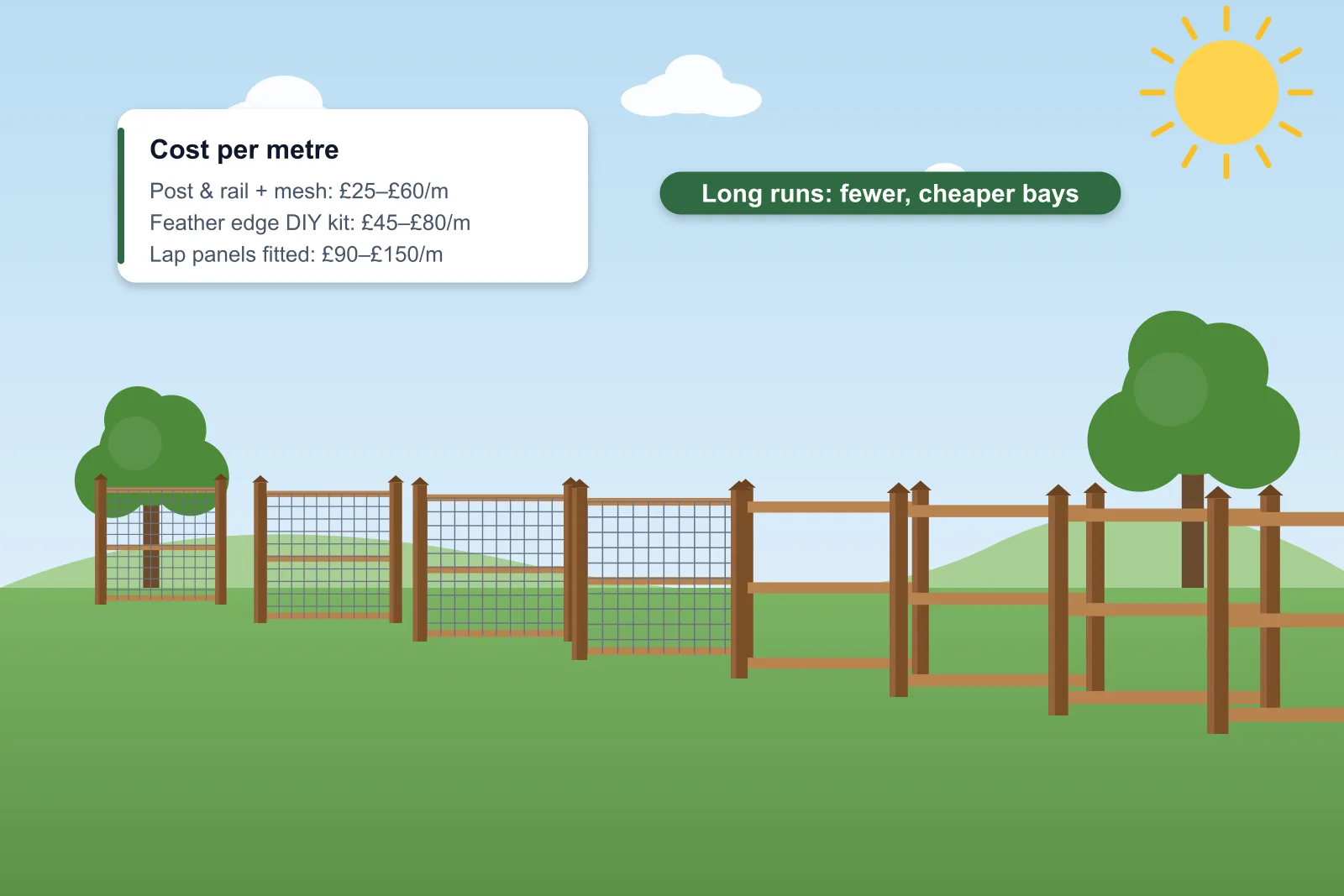 Cost per metre

Post & rail + mesh: £25–£60/m
Feather edge DIY kit: £45–£80/m
Lap panels fitted: £90–£150/m

Long runs: fewer, cheaper bays